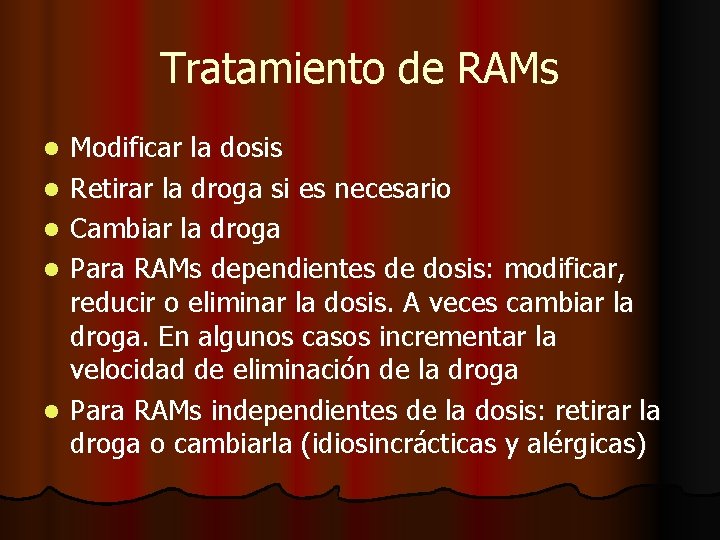 Tratamiento de RAMs

- Modificar la dosis
- Retirar la droga si es necesario
- Cambiar la droga
- Para RAMs dependientes de dosis: modificar, reducir o eliminar la dosis. A veces cambiar la droga. En algunos casos incrementar la velocidad de eliminación de la droga
- Para RAMs independientes de la dosis: retirar la droga o cambiarla (idiosincrácticas y alérgicas)